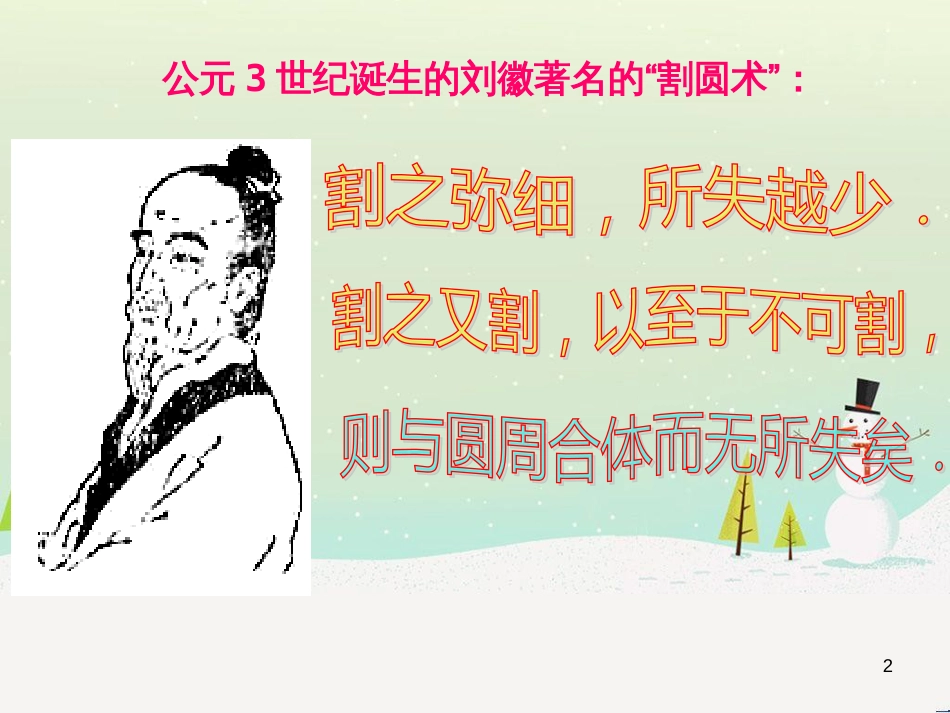 公元 3 世纪诞生的刘徽著名的“割圆术”：

割之弥细，所失越少．

割之又割，以至于不可割，

则与圆周合体而无所失矣．

2